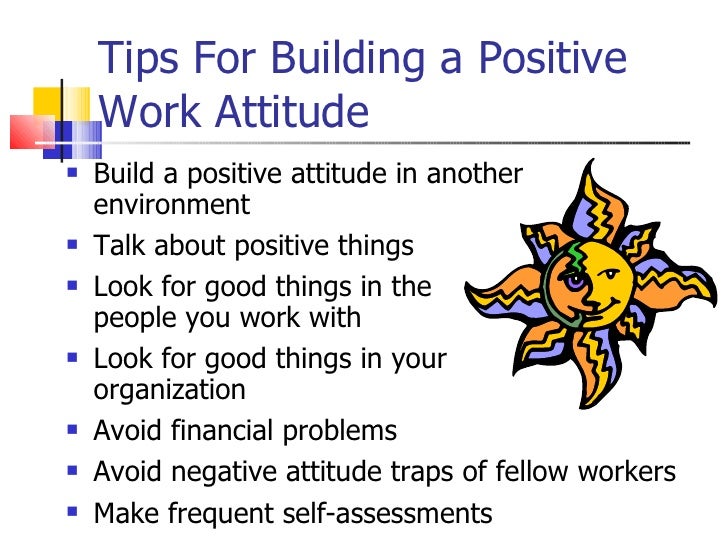 Tips For Building a Positive Work Attitude

- Build a positive attitude in another environment
- Talk about positive things
- Look for good things in the people you work with
- Look for good things in your organization
- Avoid financial problems
- Avoid negative attitude traps of fellow workers
- Make frequent self-assessments